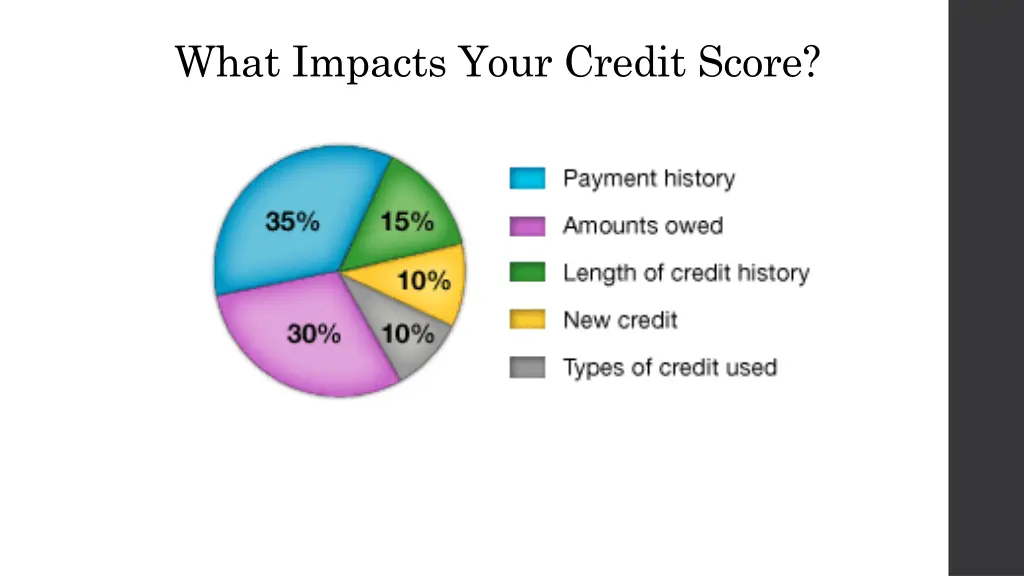 What Impacts Your Credit Score?

35%
15%
10%
30%
10%

Payment history
Amounts owed
Length of credit history
New credit
Types of credit used